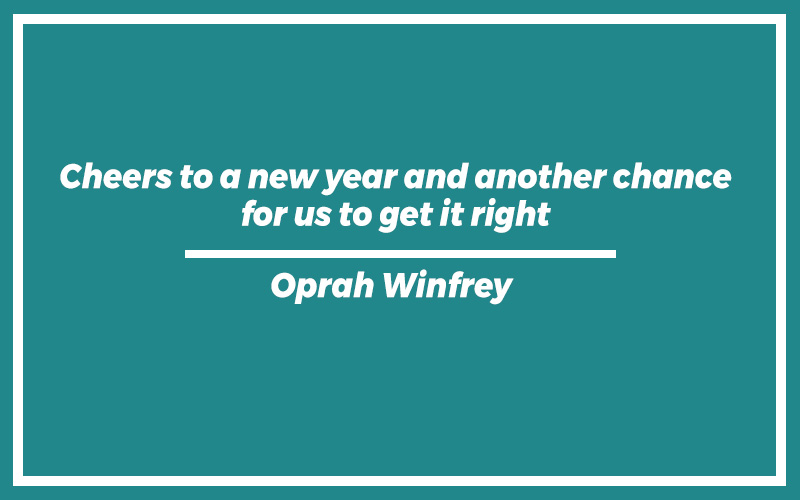 Cheers to a new year and another chance for us to get it right

Oprah Winfrey